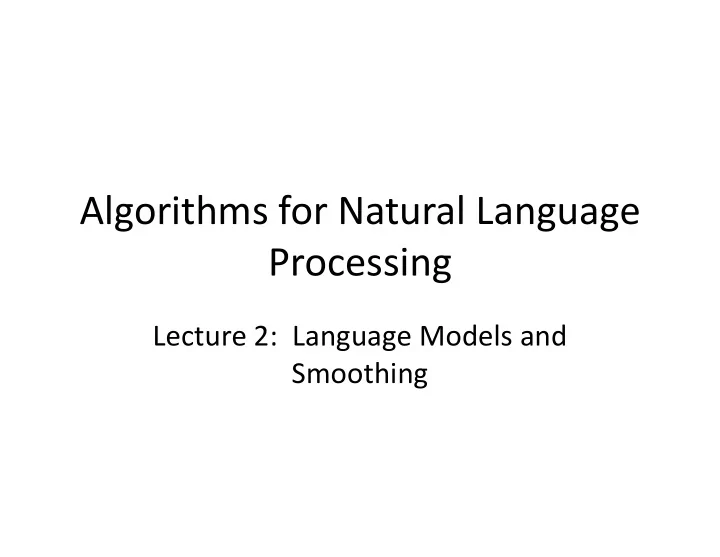 Algorithms for Natural Language Processing

Lecture 2: Language Models and Smoothing